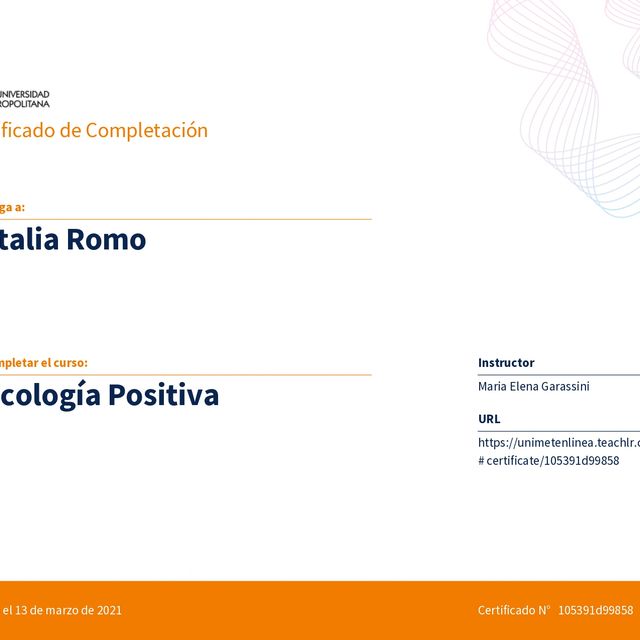 UNIVERSIDAD
ROPOLITANA

ficado de Completación

ga a:

talia Romo

mpletar el curso:

cología Positiva

Instructor

Maria Elena Garassini

URL

https://unimetenlinea.teachlr.c
# certificate/105391d99858

el 13 de marzo de 2021

Certificado N° 105391d99858